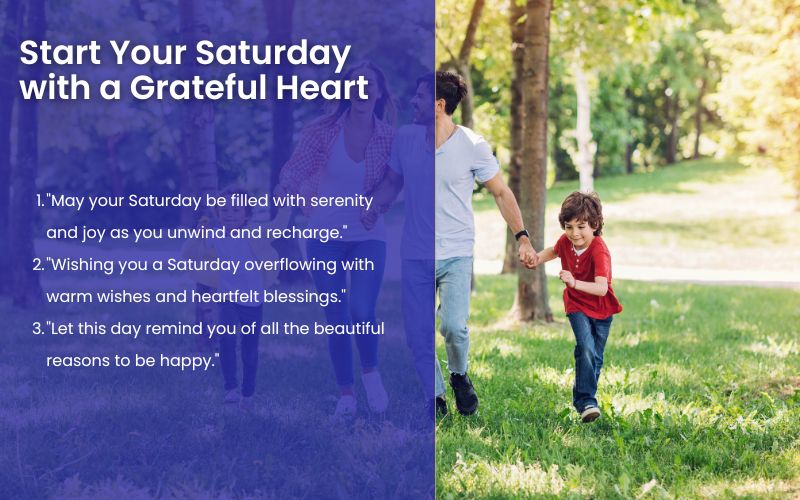 Start Your Saturday with a Grateful Heart

1. "May your Saturday be filled with serenity and joy as you unwind and recharge."
2. "Wishing you a Saturday overflowing with warm wishes and heartfelt blessings."
3. "Let this day remind you of all the beautiful reasons to be happy."